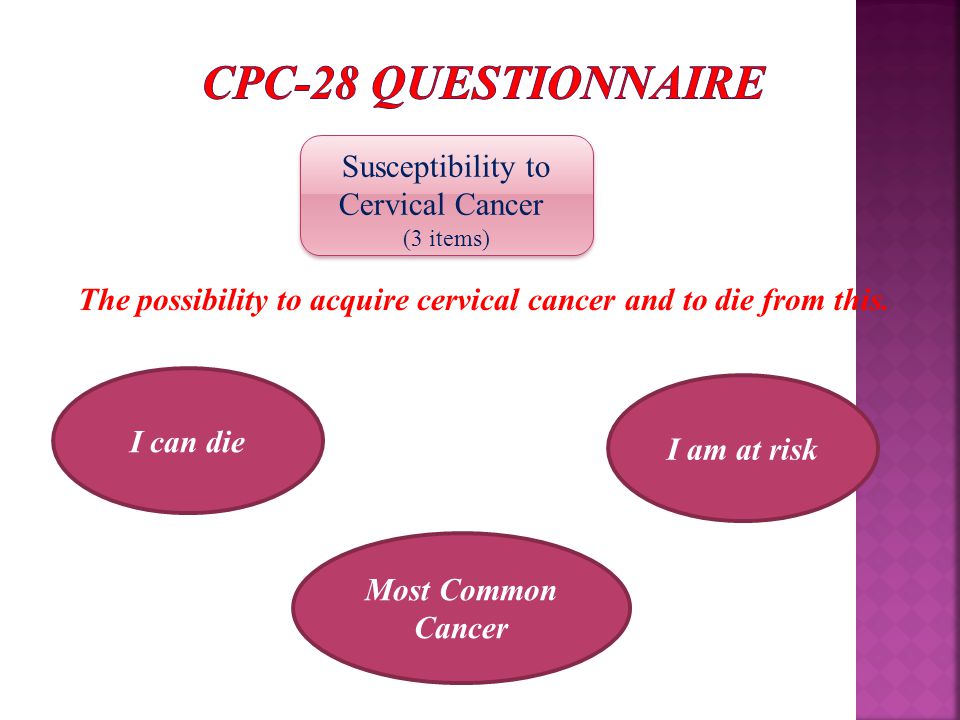 CPC-28 QUESTIONNAIRE

Susceptibility to Cervical Cancer
(3 items)

The possibility to acquire cervical cancer and to die from this.

I can die

I am at risk

Most Common Cancer